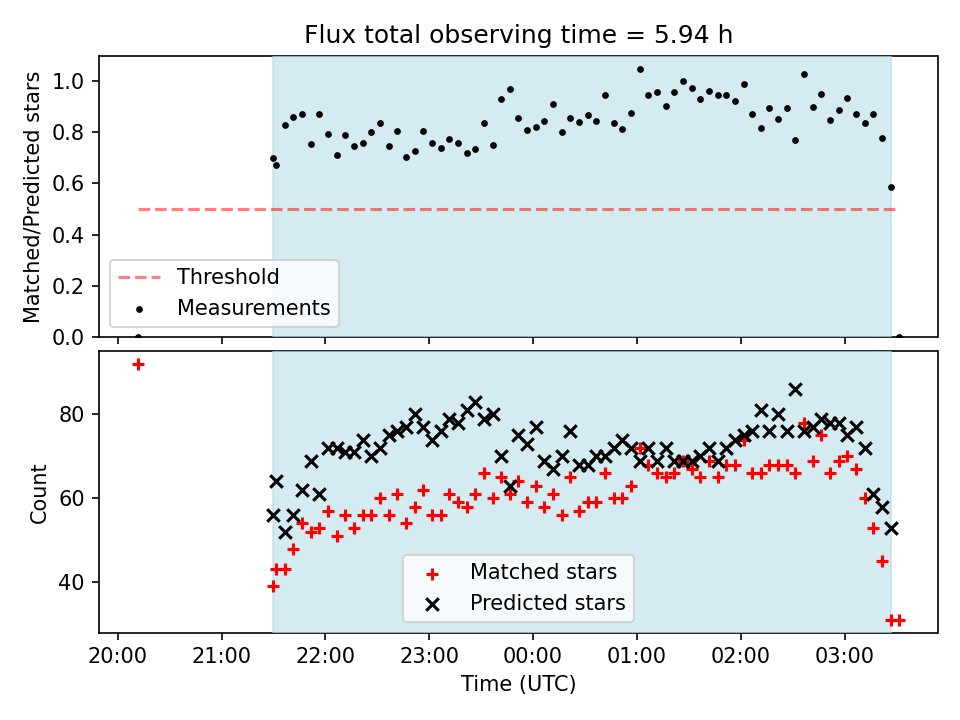 Flux total observing time = 5.94 h

Matched/Predicted stars

1.0
0.8
0.6
0.4
0.2
0.0

Threshold
Measurements

Count

80
60
40

Matched stars
Predicted stars

20:00
21:00
22:00
23:00
00:00
01:00
02:00
03:00

Time (UTC)